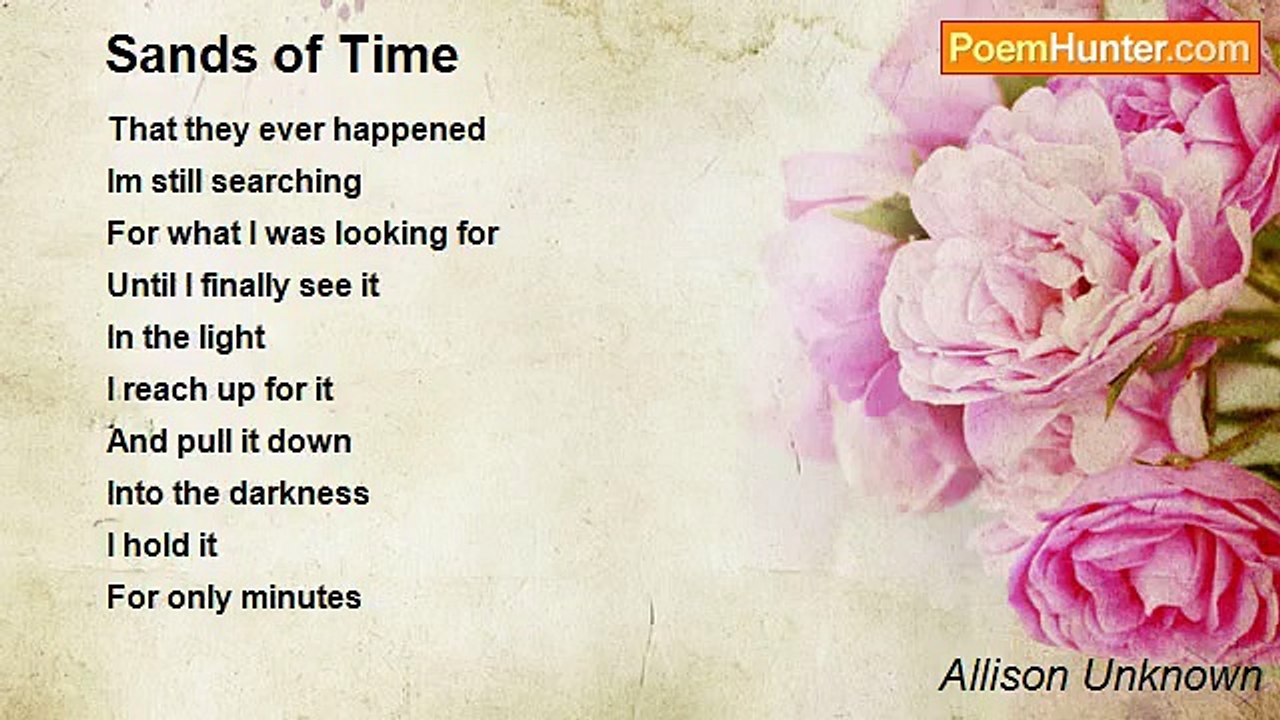 Sands of Time

PoemHunter.com

That they ever happened
Im still searching
For what I was looking for
Until I finally see it
In the light
I reach up for it
And pull it down
Into the darkness
I hold it
For only minutes

Allison Unknown